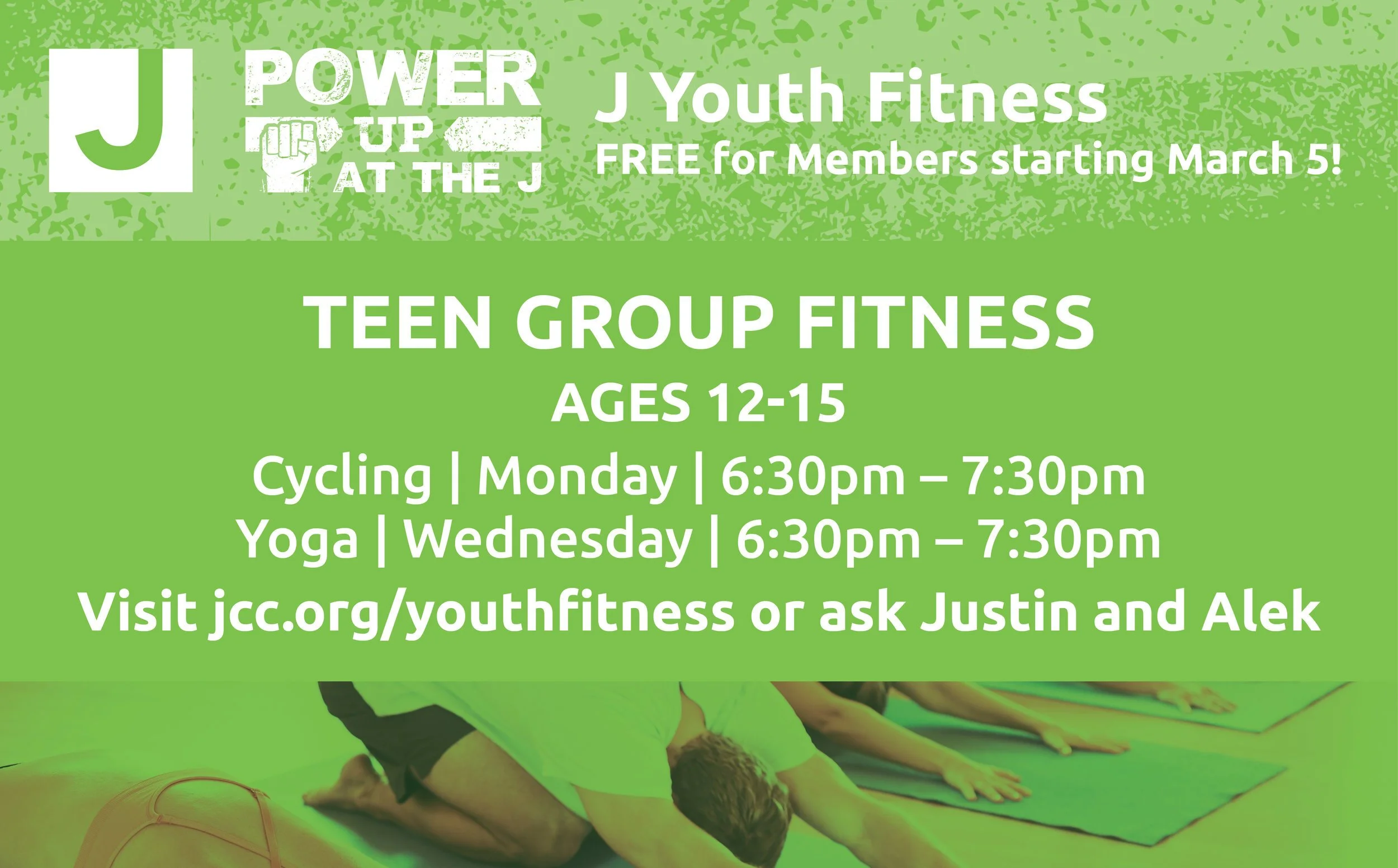 J

POWER UP AT THE J

J Youth Fitness
FREE for Members starting March 5!

TEEN GROUP FITNESS
AGES 12-15
Cycling | Monday | 6:30pm – 7:30pm
Yoga | Wednesday | 6:30pm – 7:30pm
Visit jcc.org/youthfitness or ask Justin and Alek